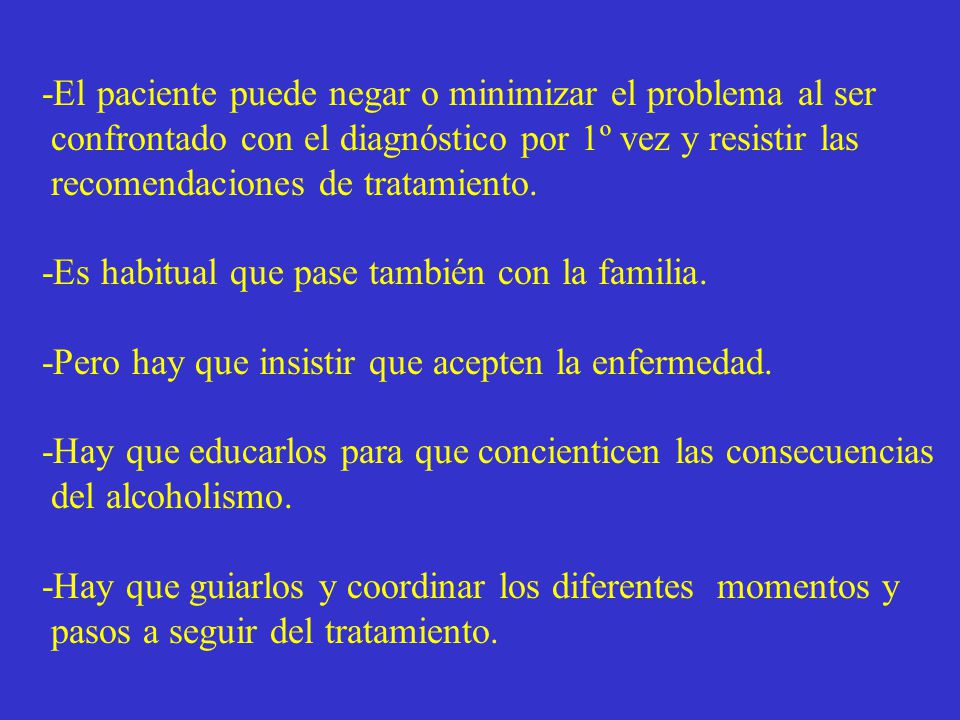 -El paciente puede negar o minimizar el problema al ser confrontado con el diagnóstico por 1º vez y resistir las recomendaciones de tratamiento.

-Es habitual que pase también con la familia.

-Pero hay que insistir que acepten la enfermedad.

-Hay que educarlos para que concienticen las consecuencias del alcoholismo.

-Hay que guiarlos y coordinar los diferentes momentos y pasos a seguir del tratamiento.